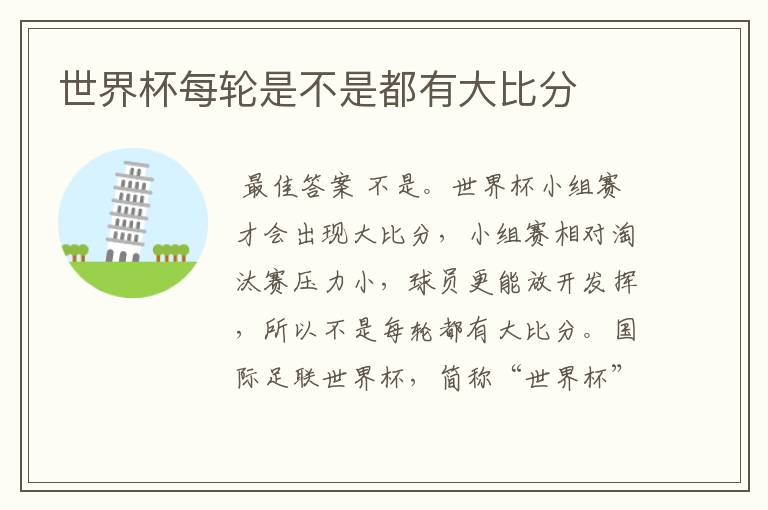 世界杯每轮是不是都有大比分

最佳答案 不是。世界杯小组赛才会出现大比分，小组赛相对淘汰赛压力小，球员更能放开发挥，所以不是每轮都有大比分。国际足联世界杯，简称“世界杯”